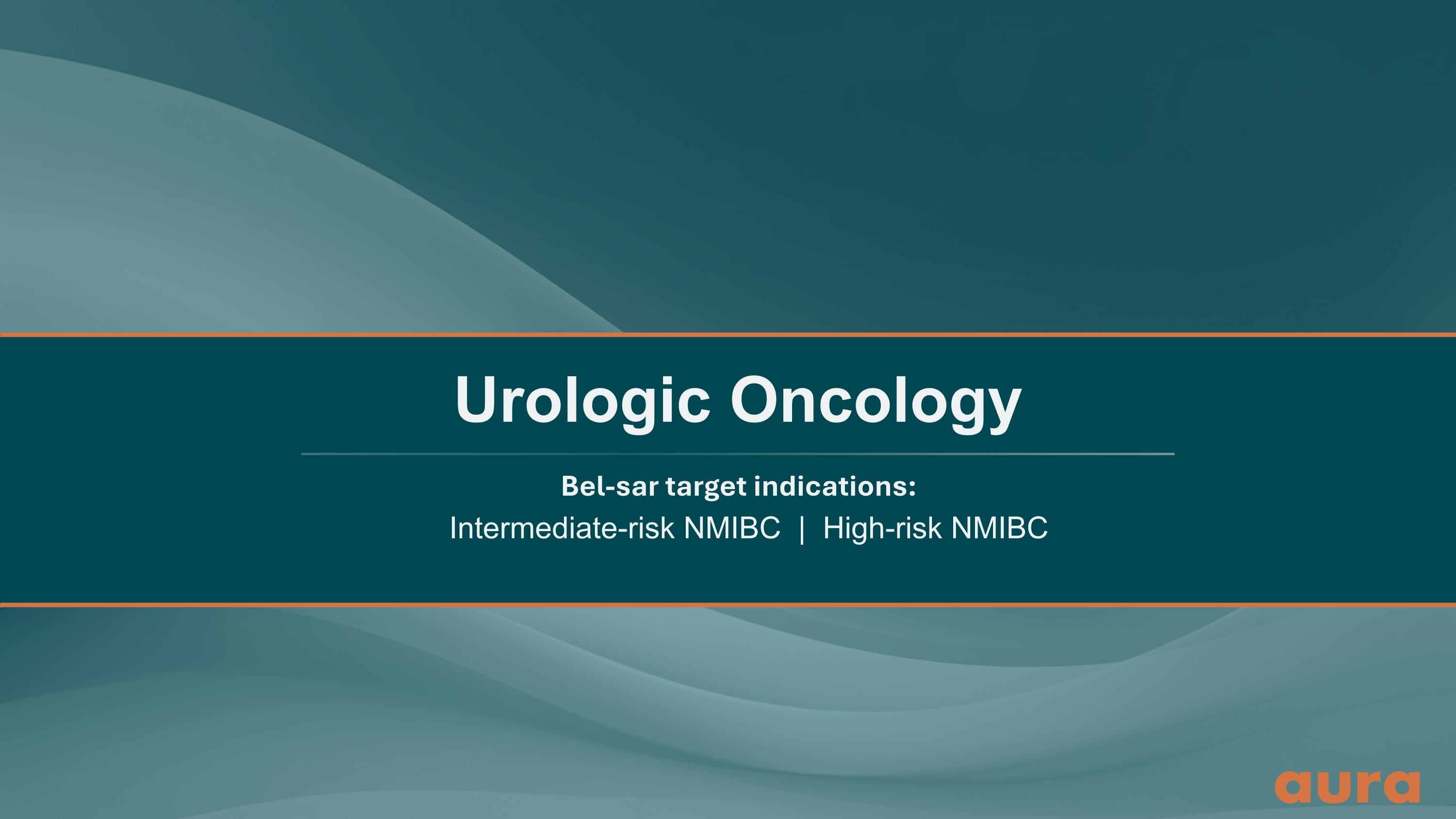 Urologic Oncology

Bel-sar target indications:
Intermediate-risk NMIBC | High-risk NMIBC

aura